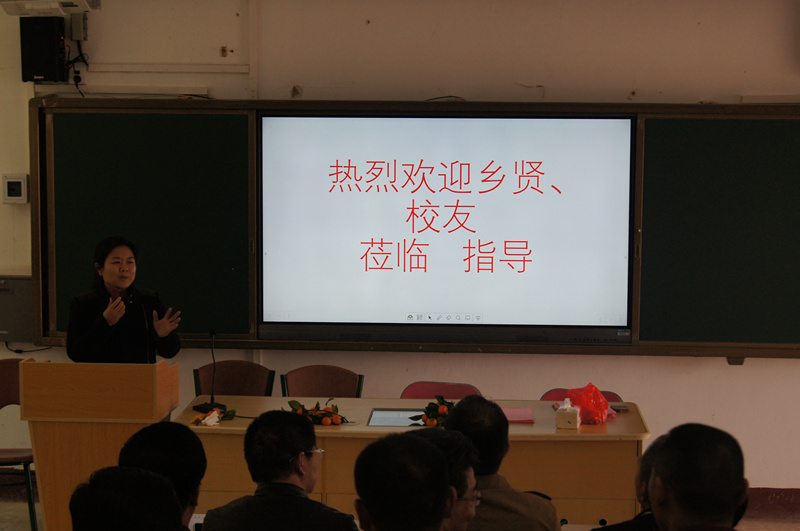 热烈欢迎乡贤、
校友
莅临　指导